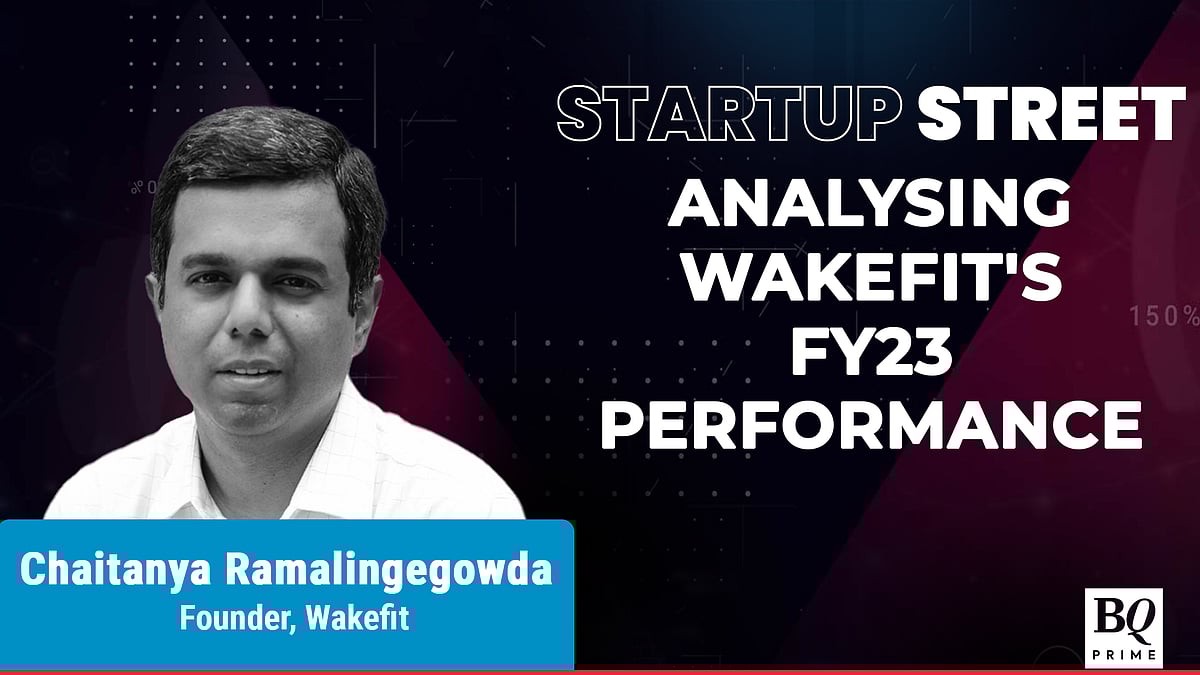 STARTUP STREET
ANALYSING WAKEFIT'S FY23 PERFORMANCE

150%

Chaitanya Ramalingegowda
Founder, Wakefit

BQ
PRIME